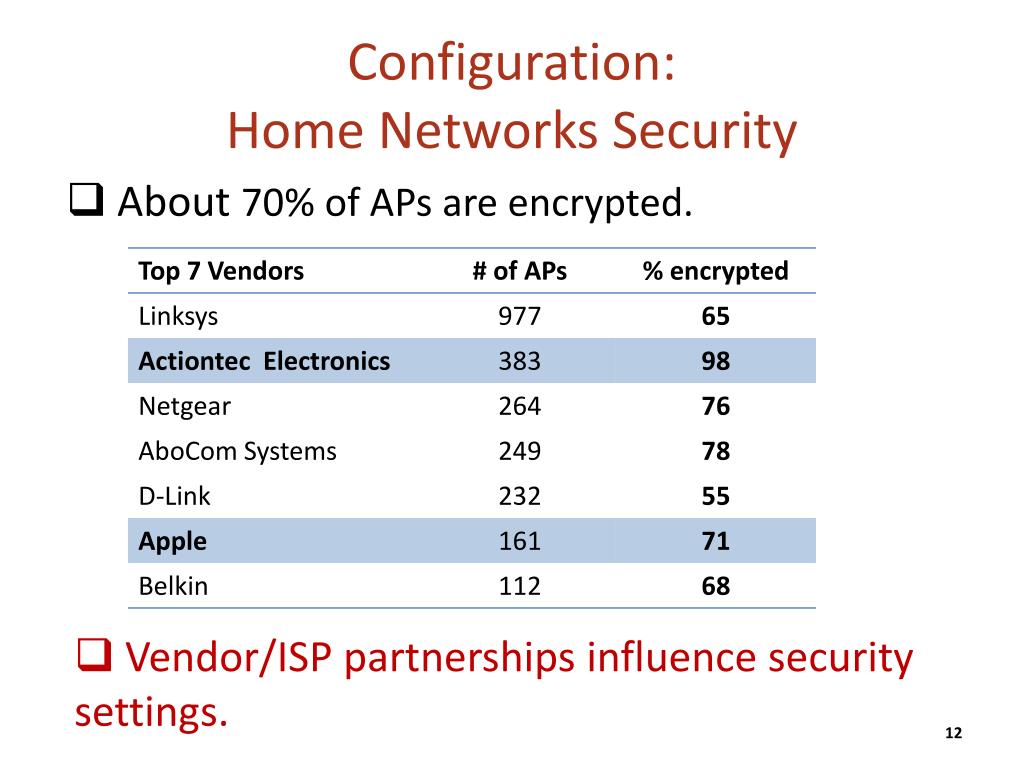 Configuration:
Home Networks Security

❑ About 70% of APs are encrypted.

| Top 7 Vendors | # of APs | % encrypted |
|---|---|---|
| Linksys | 977 | 65 |
| Actiontec Electronics | 383 | 98 |
| Netgear | 264 | 76 |
| AboCom Systems | 249 | 78 |
| D-Link | 232 | 55 |
| Apple | 161 | 71 |
| Belkin | 112 | 68 |

❑ Vendor/ISP partnerships influence security settings.

12